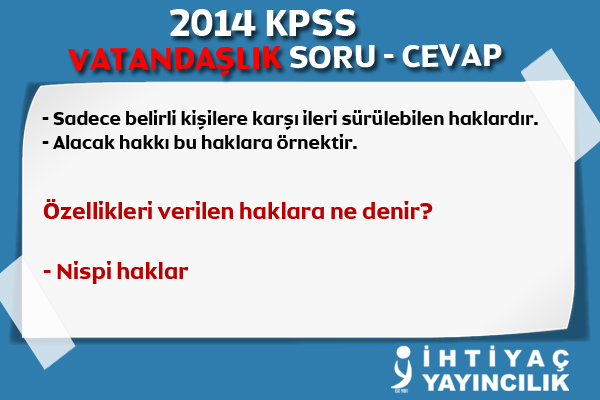 2014 KPSS
VATANDAŞLIK SORU - CEVAP

- Sadece belirli kişilere karşı ileri sürülebilen haklardır.
- Alacak hakkı bu haklara örnektir.

Özellikleri verilen haklara ne denir?

- Nispi haklar

İHTİYAÇ
YAYINCILIK